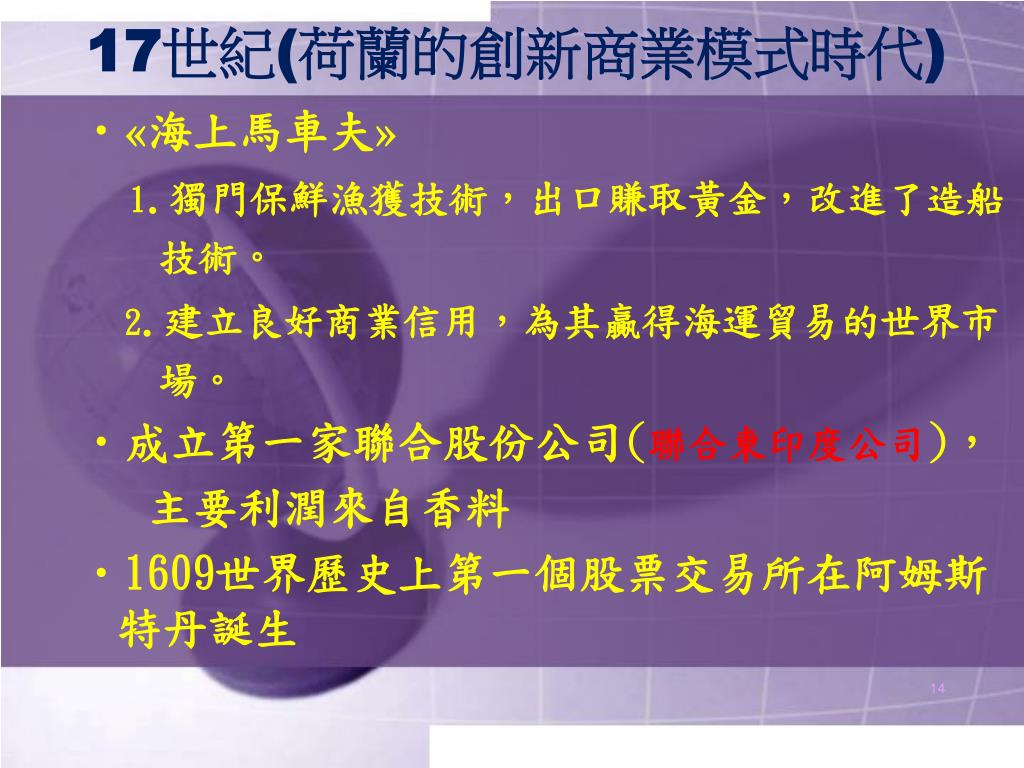 17世紀(荷蘭的創新商業模式時代)

• «海上馬車夫»

1. 獨門保鮮漁獲技術，出口賺取黃金，改進了造船技術。

2. 建立良好商業信用，為其贏得海運貿易的世界市場。

• 成立第一家聯合股份公司(聯合東印度公司)，主要利潤來自香料

• 1609世界歷史上第一個股票交易所在阿姆斯特丹誕生

14